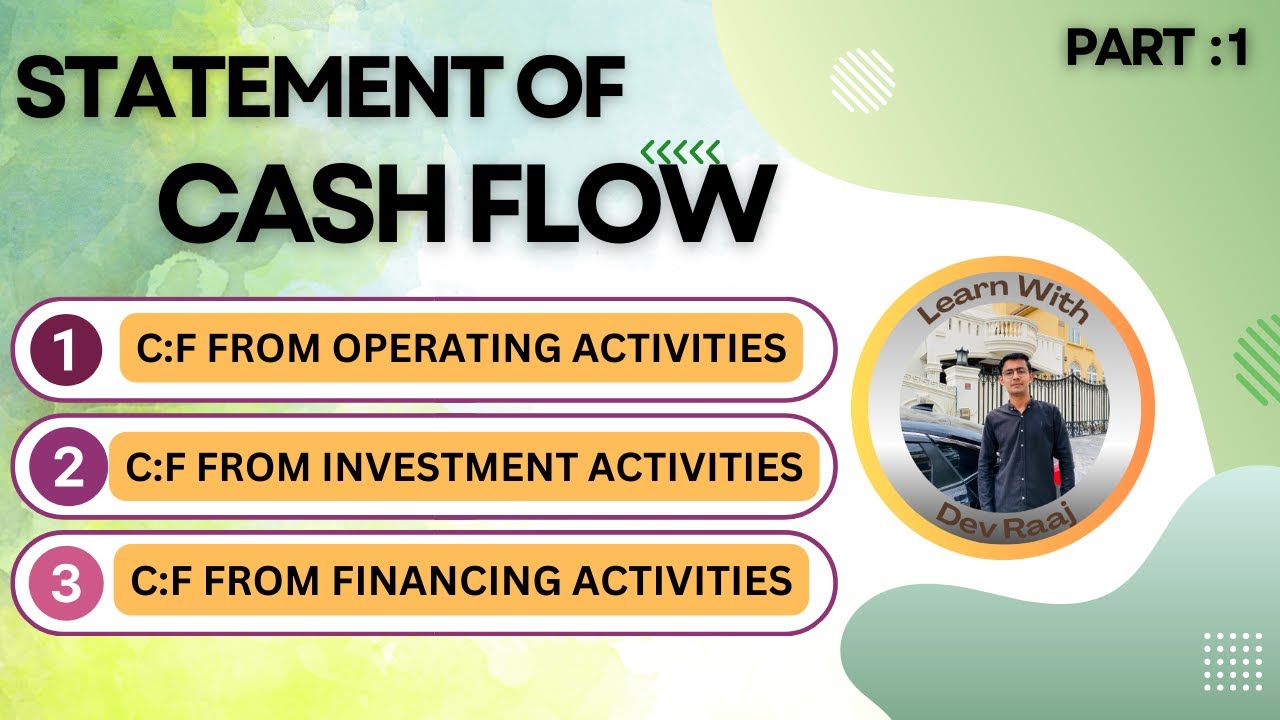 PART :1

STATEMENT OF CASH FLOW

1 C:F FROM OPERATING ACTIVITIES

2 C:F FROM INVESTMENT ACTIVITIES

3 C:F FROM FINANCING ACTIVITIES

Learn With
Dev Raaj